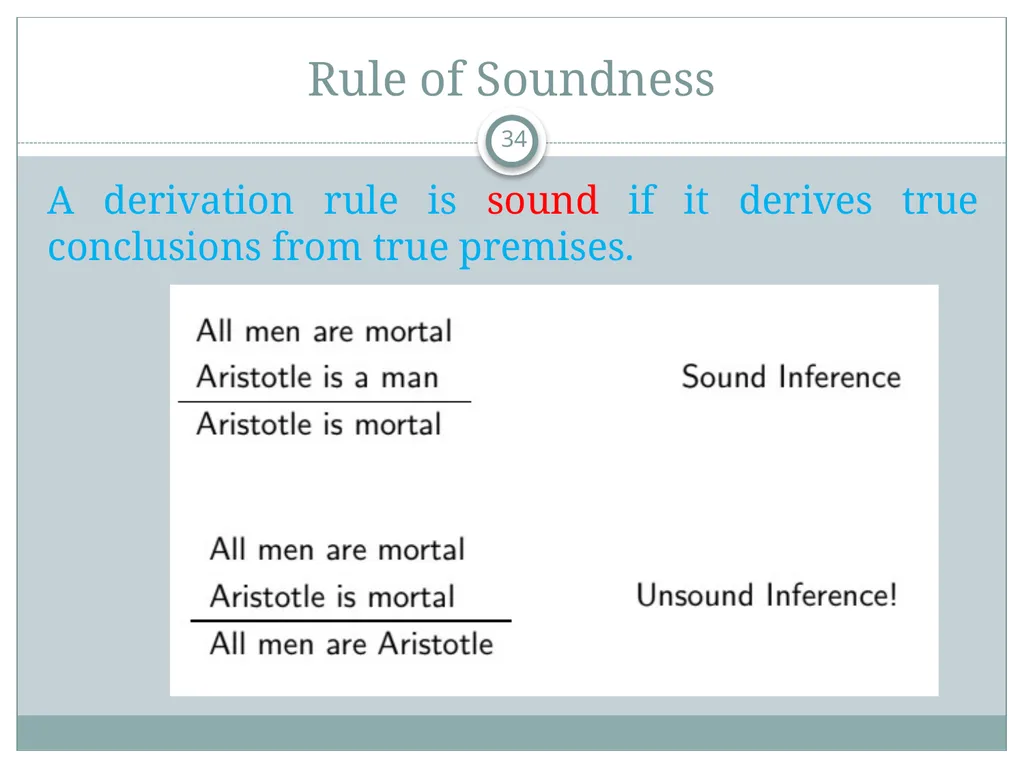 Rule of Soundness

34

A derivation rule is sound if it derives true conclusions from true premises.

All men are mortal
Aristotle is a man
Aristotle is mortal

Sound Inference

All men are mortal
Aristotle is mortal
All men are Aristotle

Unsound Inference!